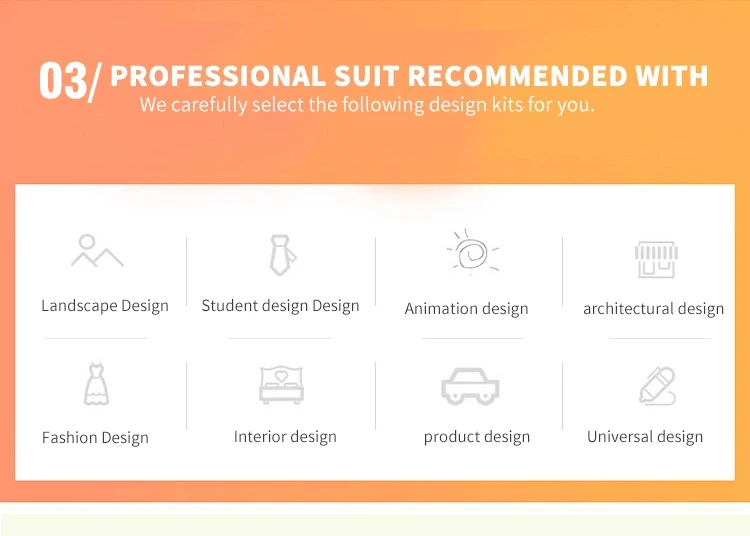 03/ PROFESSIONAL SUIT RECOMMENDED WITH
We carefully select the following design kits for you.

Landscape Design

Student design Design

Animation design

architectural design

Fashion Design

Interior design

product design

Universal design